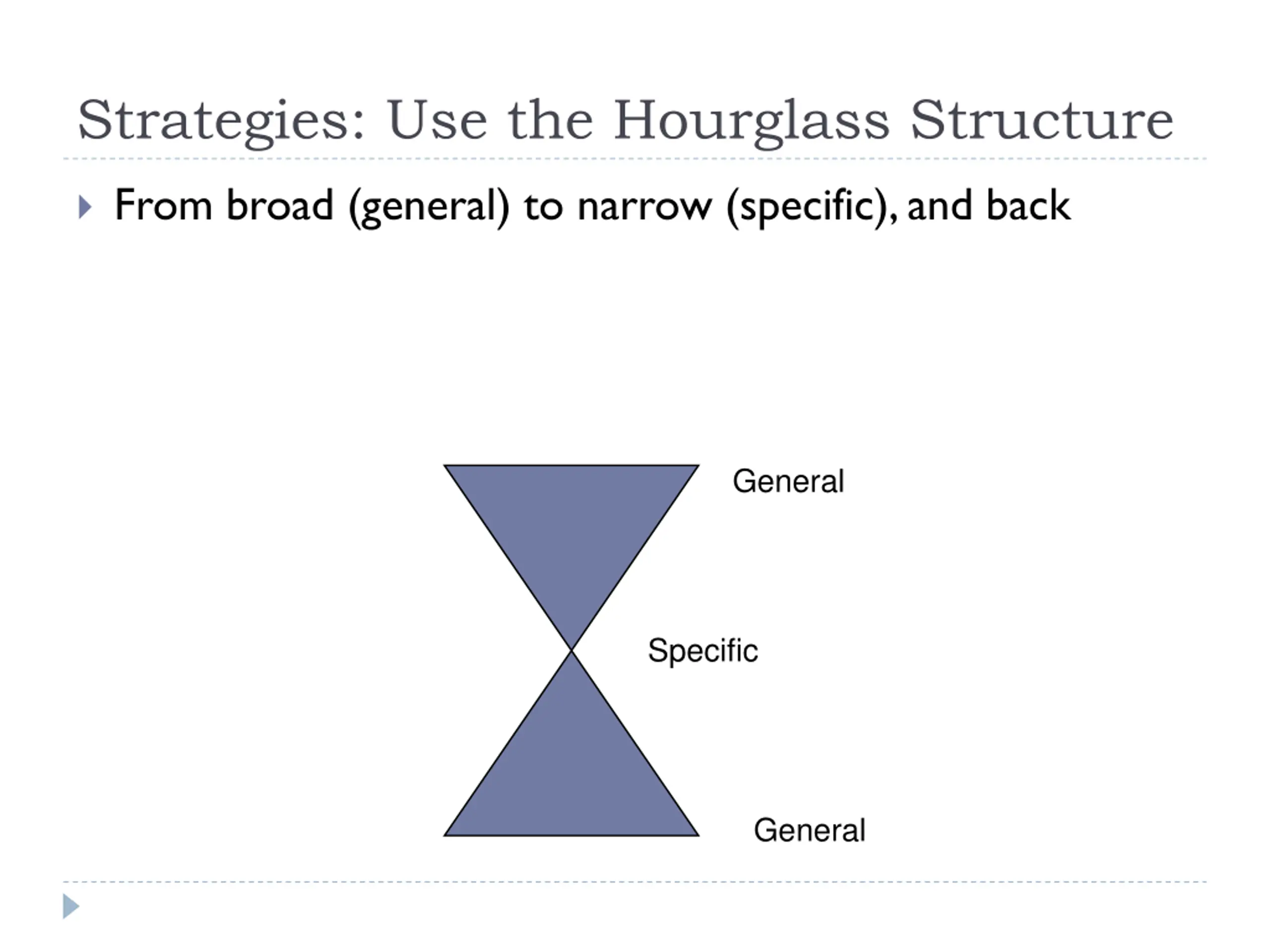 Strategies: Use the Hourglass Structure

From broad (general) to narrow (specific), and back

General

Specific

General